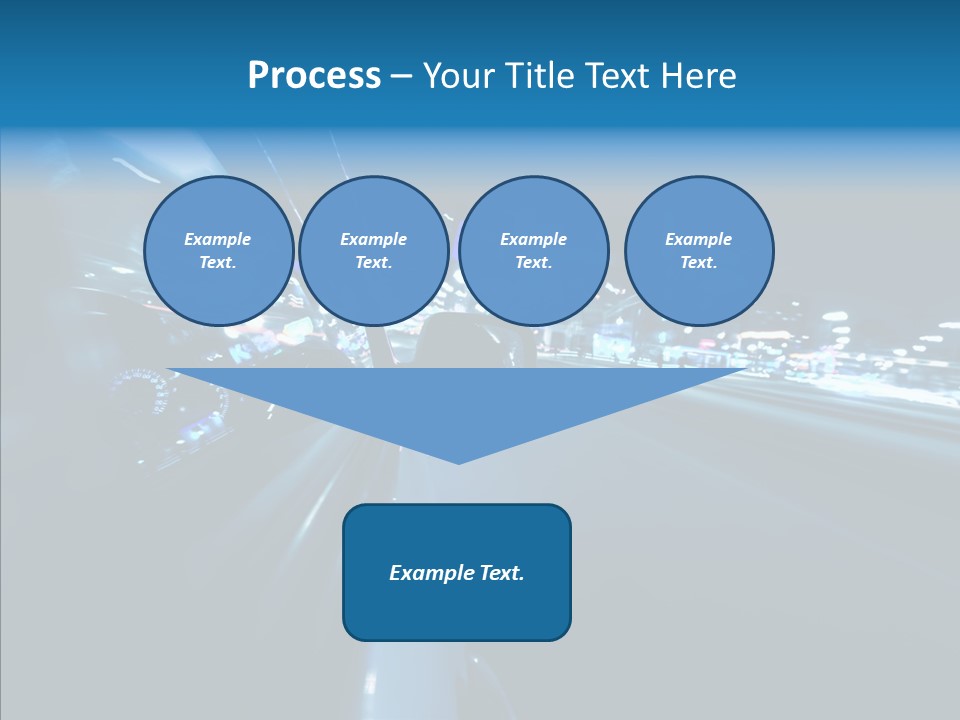 Process – Your Title Text Here

Example Text.

Example Text.

Example Text.

Example Text.

Example Text.